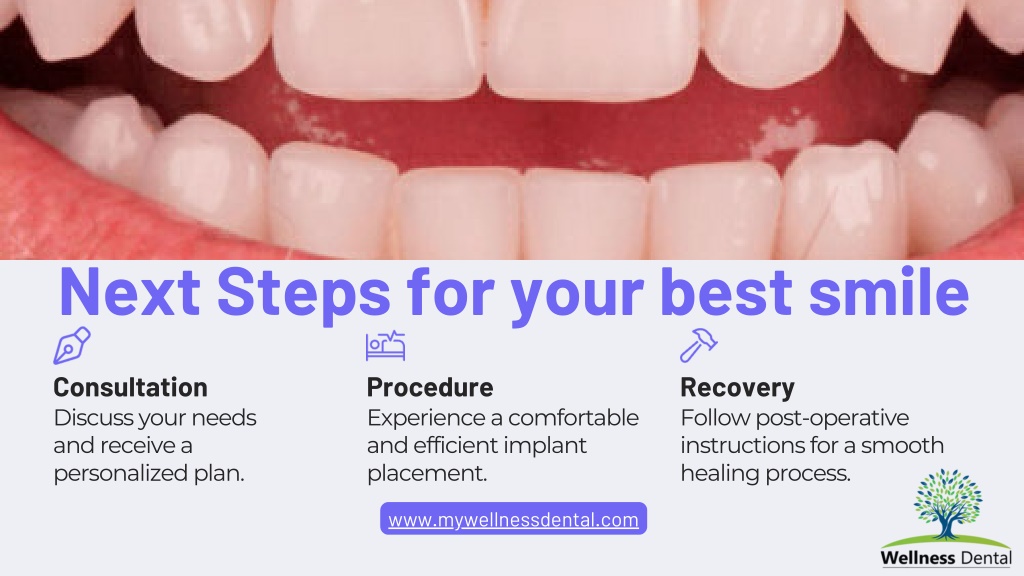 Next Steps for your best smile

Consultation
Discuss your needs and receive a personalized plan.

Procedure
Experience a comfortable and efficient implant placement.

Recovery
Follow post-operative instructions for a smooth healing process.

www.mywellnessdental.com

Wellness Dental